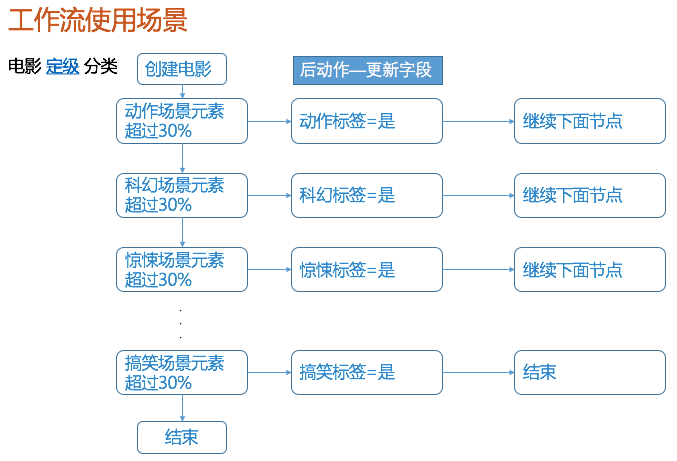 工作流使用场景

电影 定级 分类

创建电影

后动作—更新字段

动作场景元素超过30%

动作标签=是

继续下面节点

科幻场景元素超过30%

科幻标签=是

继续下面节点

惊悚场景元素超过30%

惊悚标签=是

继续下面节点

.
.
.

搞笑场景元素超过30%

搞笑标签=是

结束

结束